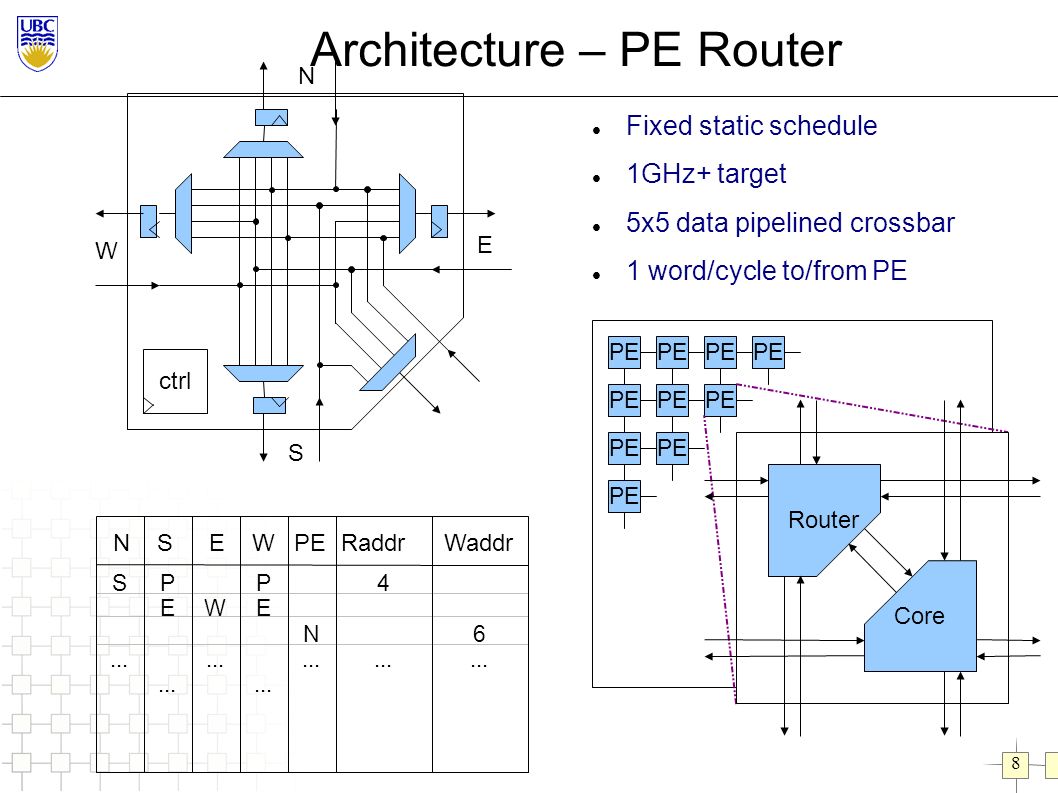 UBC

Architecture – PE Router

N

W

E

ctrl

S

- Fixed static schedule
- 1GHz+ target
- 5x5 data pipelined crossbar
- 1 word/cycle to/from PE

PE PE PE PE
PE PE PE
PE PE
PE

Router

Core

| N | S | E | W | PE | Raddr | Waddr |
|---|---|---|---|---|---|---|
| S | P |  | P |  | 4 |  |
|  | E | W | E |  |  |  |
|  |  |  |  | N |  | 6 |
| ... |  | ... |  | ... | ... | ... |
|  | ... |  | ... |  |  |  |

8